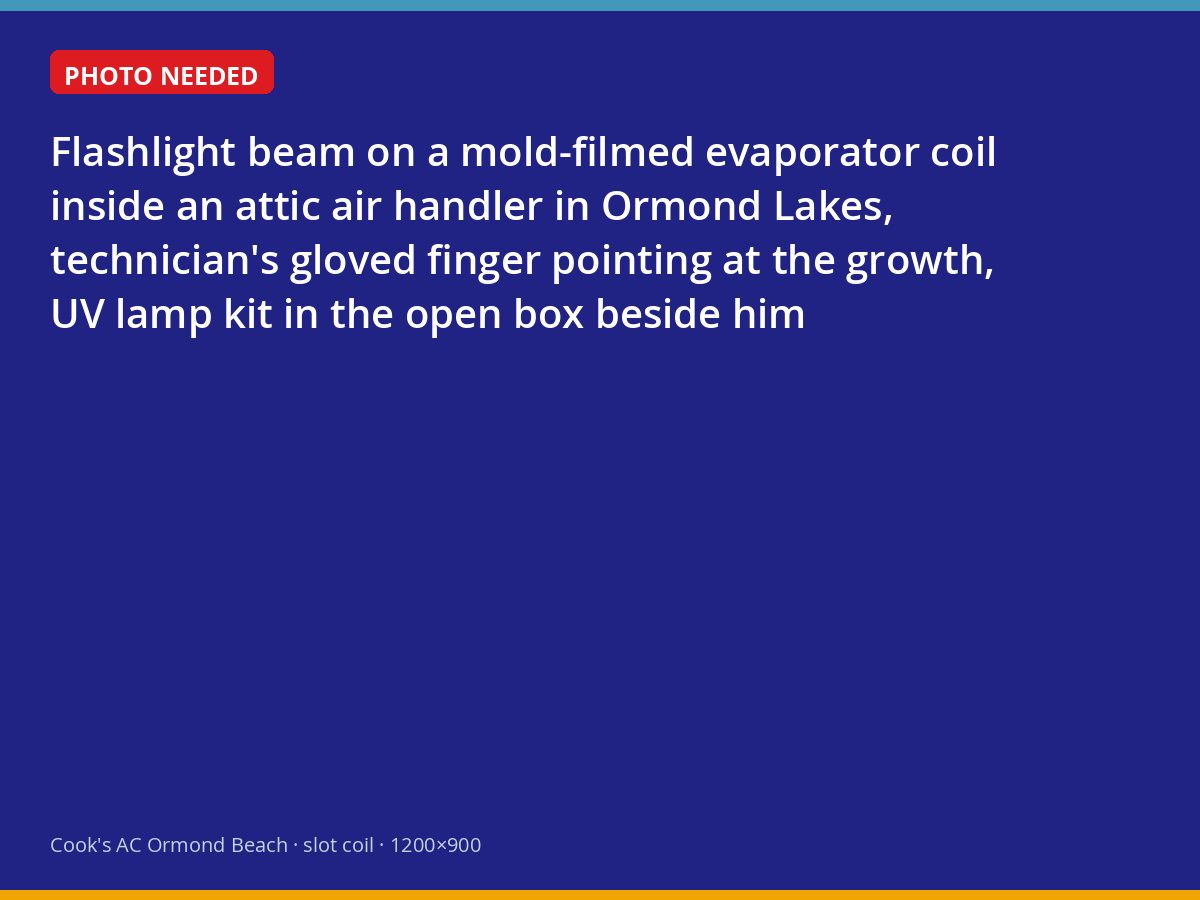 PHOTO NEEDED

Flashlight beam on a mold-filmed evaporator coil inside an attic air handler in Ormond Lakes, technician's gloved finger pointing at the growth, UV lamp kit in the open box beside him

Cook's AC Ormond Beach · slot coil · 1200×900